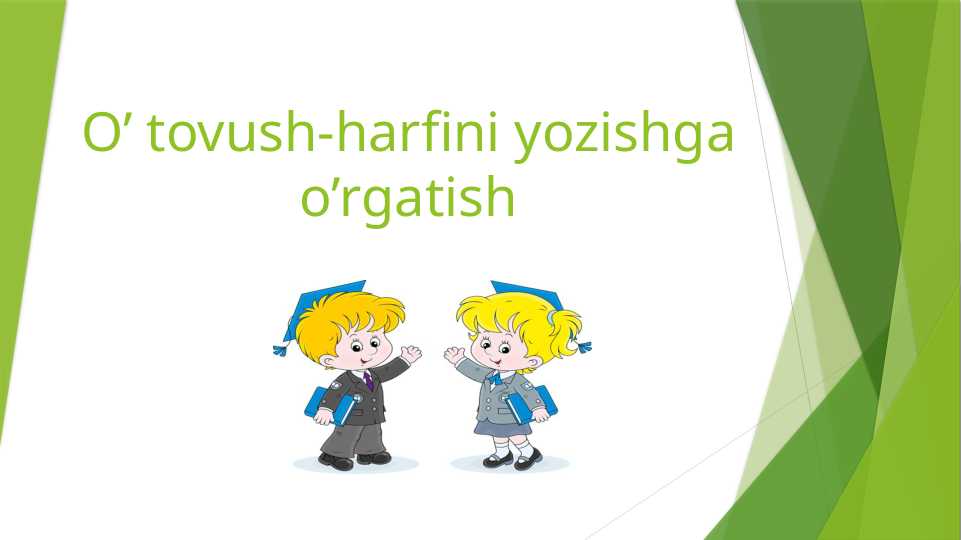 O’ tovush-harfini yozishga o’rgatish